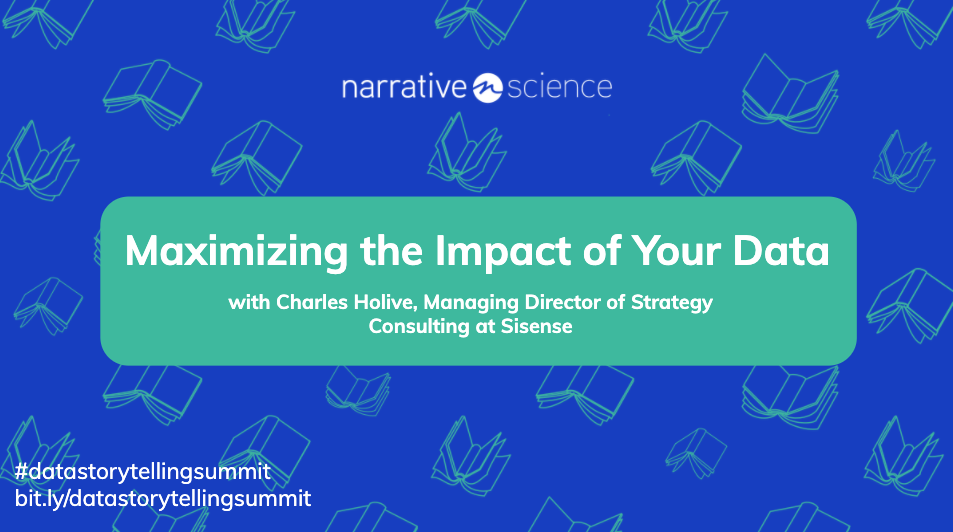 narrative science

Maximizing the Impact of Your Data

with Charles Holive, Managing Director of Strategy Consulting at Sisense

#datastorytellingsummit
bit.ly/datastorytellingsummit